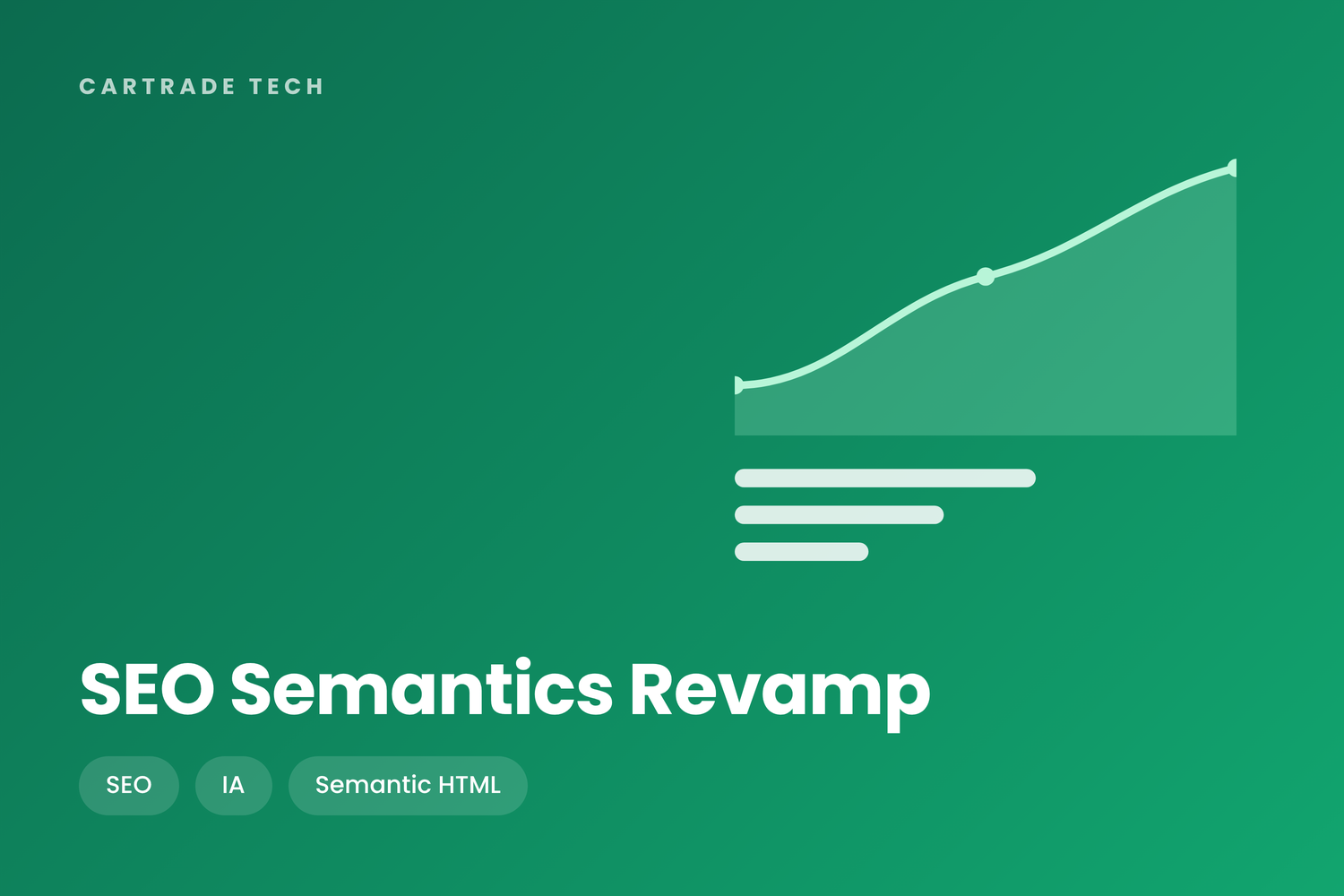 CARTRADE TECH

SEO Semantics Revamp

SEO
IA
Semantic HTML